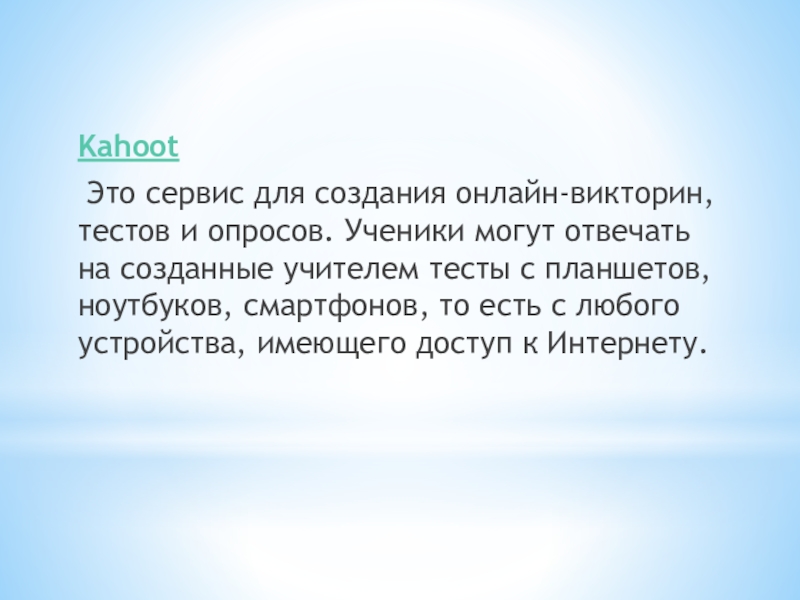 Kahoot

Это сервис для создания онлайн-викторин, тестов и опросов. Ученики могут отвечать на созданные учителем тесты с планшетов, ноутбуков, смартфонов, то есть с любого устройства, имеющего доступ к Интернету.